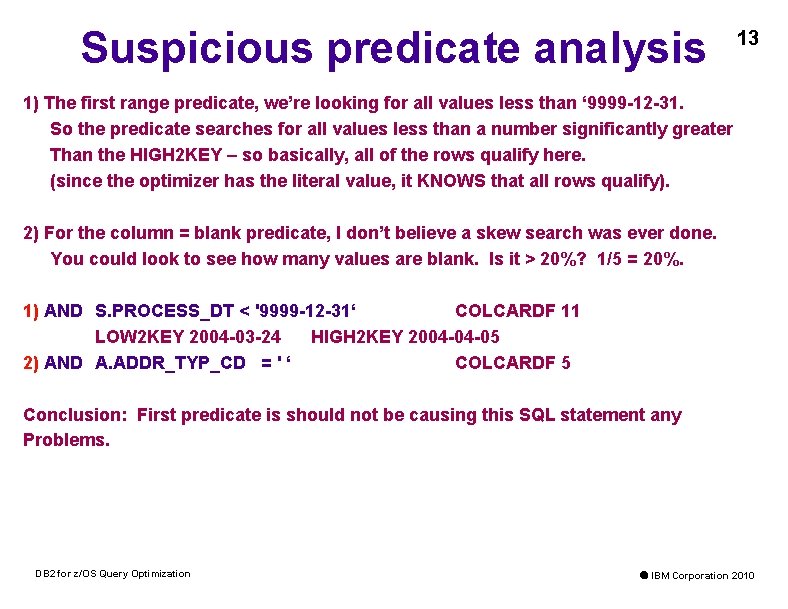 Suspicious predicate analysis

13

1) The first range predicate, we're looking for all values less than '9999-12-31. So the predicate searches for all values less than a number significantly greater Than the HIGH2KEY – so basically, all of the rows qualify here. (since the optimizer has the literal value, it KNOWS that all rows qualify).

2) For the column = blank predicate, I don't believe a skew search was ever done. You could look to see how many values are blank. Is it > 20%? 1/5 = 20%.

1) AND S.PROCESS_DT < '9999-12-31' COLCARDF 11
LOW2KEY 2004-03-24 HIGH2KEY 2004-04-05
2) AND A.ADDR_TYP_CD = ' ' COLCARDF 5

Conclusion: First predicate is should not be causing this SQL statement any Problems.

DB2 for z/OS Query Optimization

● IBM Corporation 2010